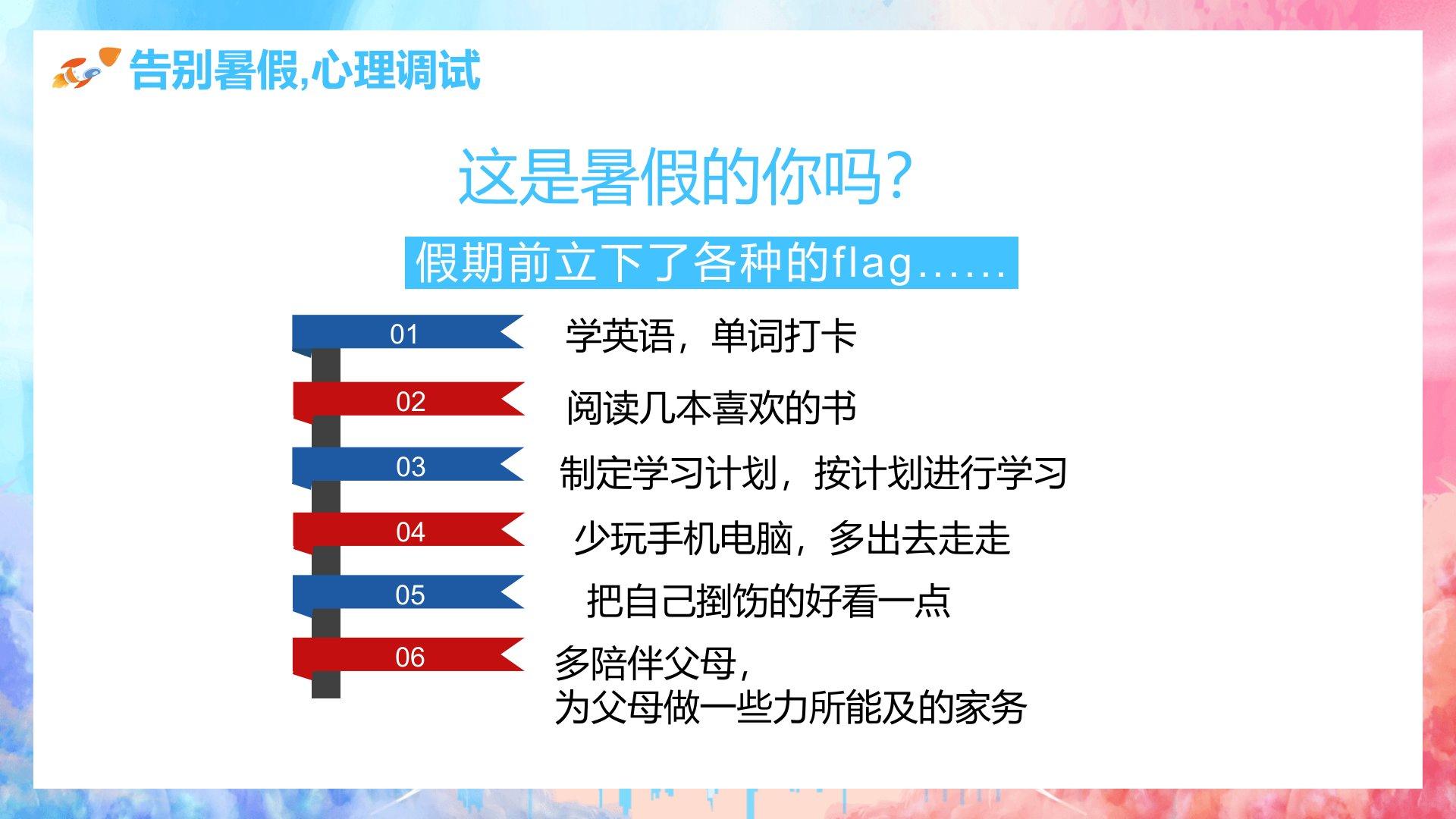 告别暑假,心理调试

这是暑假的你吗?

假期前立下了各种的flag……

01 学英语，单词打卡

02 阅读几本喜欢的书

03 制定学习计划，按计划进行学习

04 少玩手机电脑，多出去走走

05 把自己捯饬的好看一点

06 多陪伴父母，
为父母做一些力所能及的家务